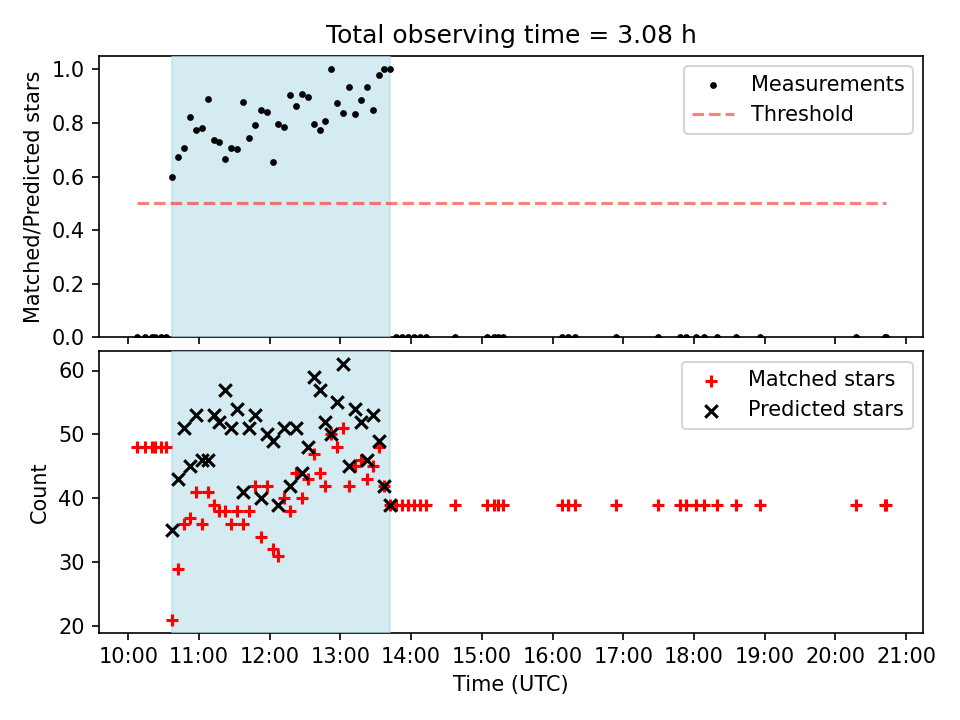 Total observing time = 3.08 h

Matched/Predicted stars

1.0
0.8
0.6
0.4
0.2
0.0

Measurements
Threshold

Count

60
50
40
30
20

Matched stars
Predicted stars

10:00 11:00 12:00 13:00 14:00 15:00 16:00 17:00 18:00 19:00 20:00 21:00

Time (UTC)